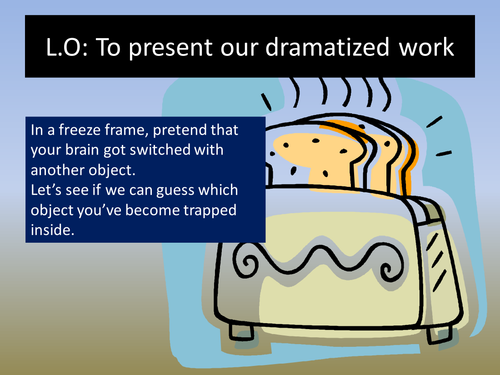 L.O: To present our dramatized work

In a freeze frame, pretend that your brain got switched with another object.
Let's see if we can guess which object you've become trapped inside.